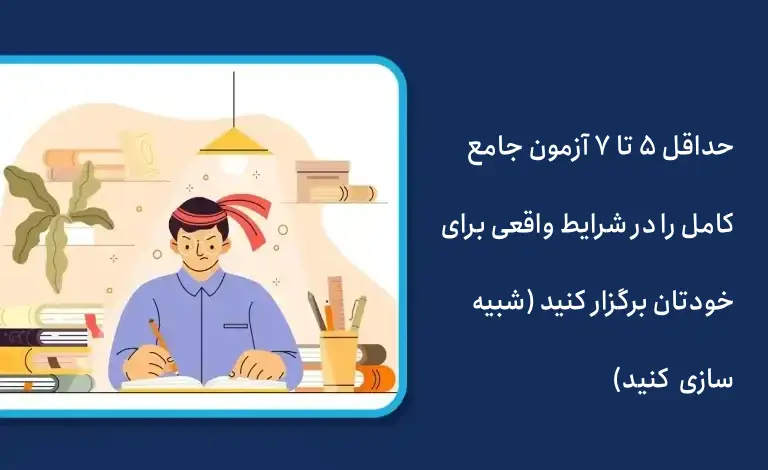 حداقل ۵ تا ۷ آزمون جامع کامل را در شرایط واقعی برای خودتان برگزار کنید (شبیه سازی کنید)